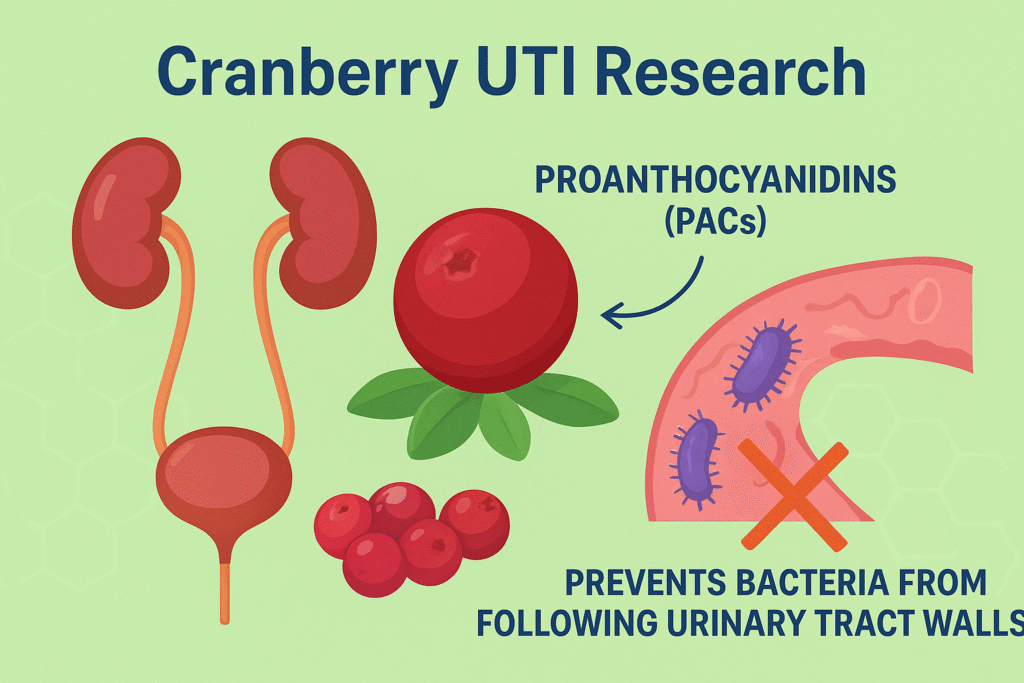 Cranberry UTI Research

PROANTHOCYANIDINS (PACs)

PREVENTS BACTERIA FROM FOLLOWING URINARY TRACT WALLS